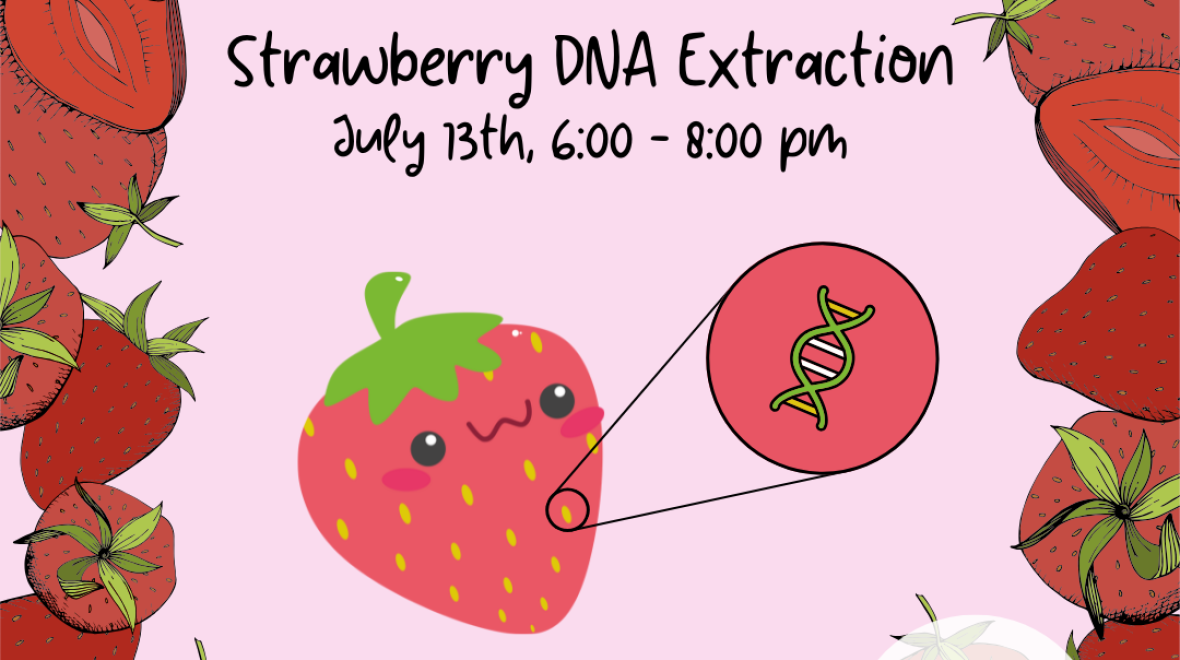 Strawberry DNA Extraction
July 13th, 6:00 - 8:00 pm